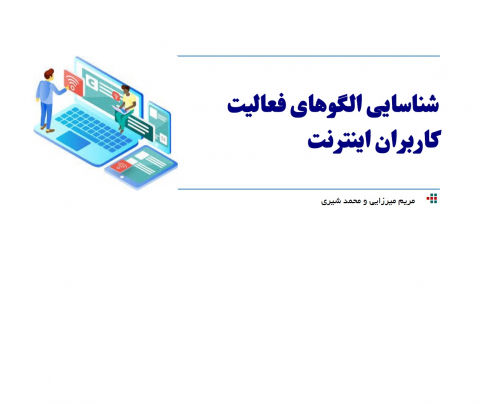 شناسایی الگوهای فعالیت کاربران اینترنت

مریم میرزایی و محمد شیری